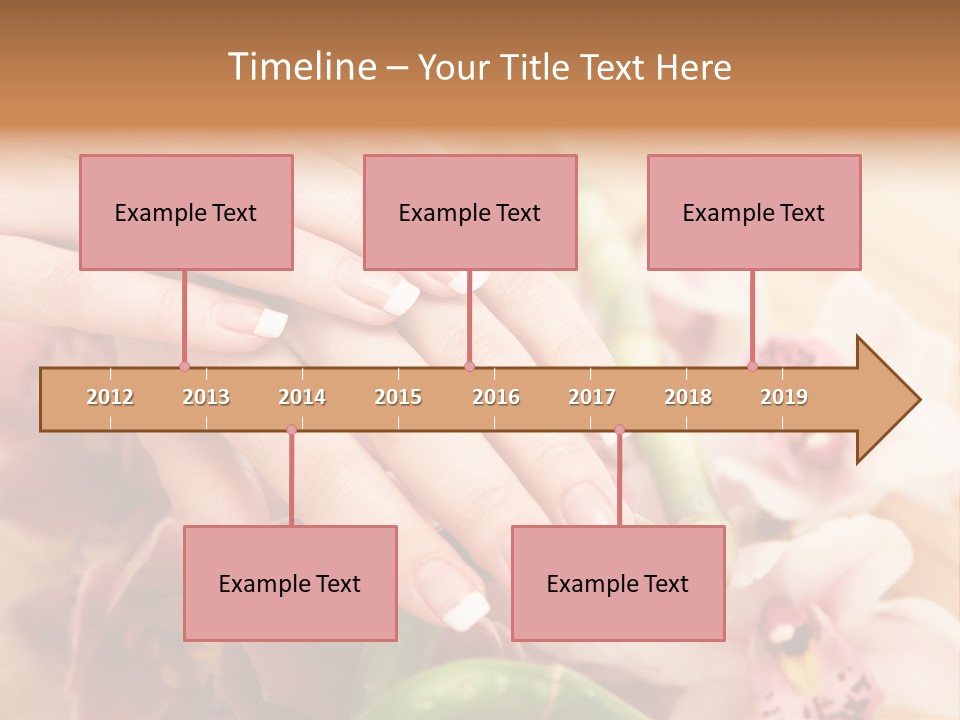 Timeline – Your Title Text Here

Example Text

Example Text

Example Text

2012 2013 2014 2015 2016 2017 2018 2019

Example Text

Example Text